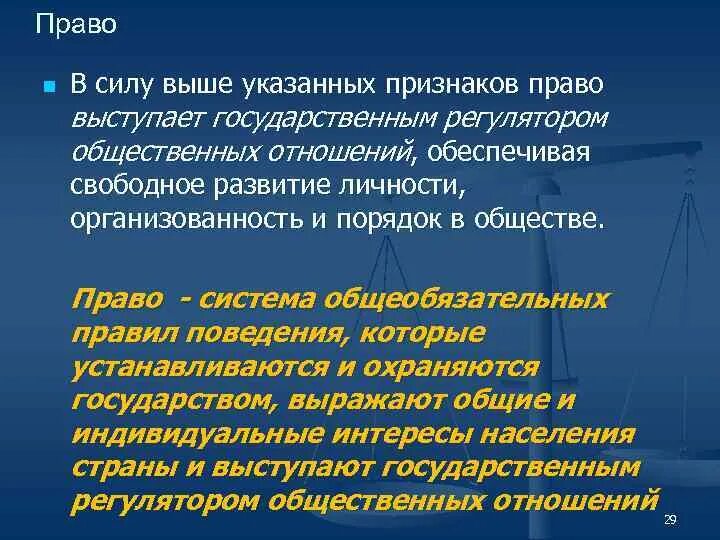 Право

В силу выше указанных признаков право выступает государственным регулятором общественных отношений, обеспечивая свободное развитие личности, организованность и порядок в обществе.

Право - система общеобязательных правил поведения, которые устанавливаются и охраняются государством, выражают общие и индивидуальные интересы населения страны и выступают государственным регулятором общественных отношений

29